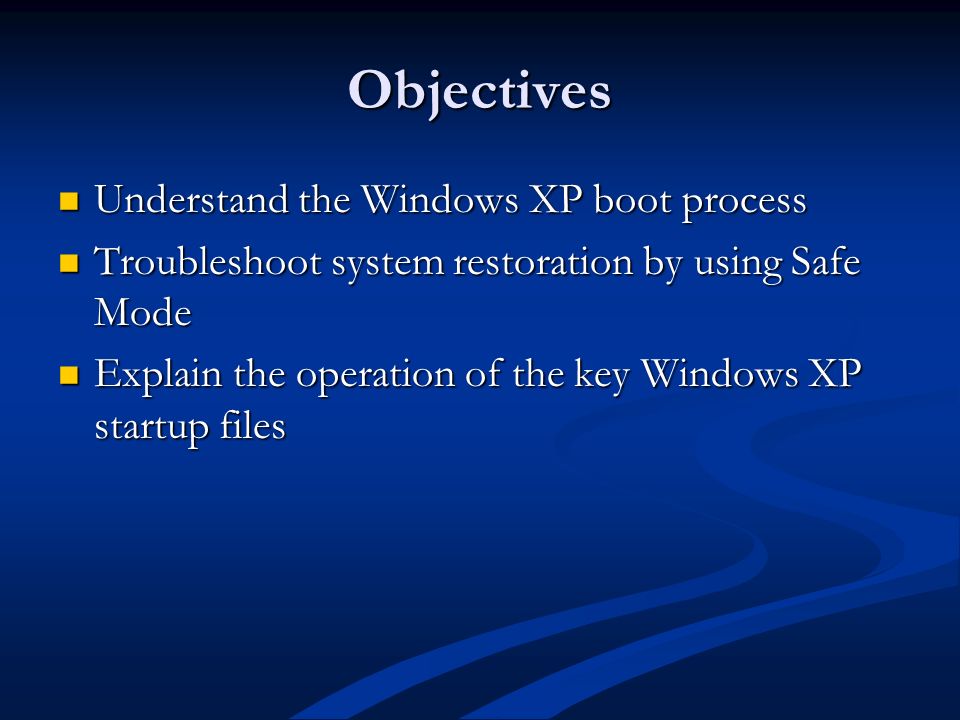 Objectives

- Understand the Windows XP boot process
- Troubleshoot system restoration by using Safe Mode
- Explain the operation of the key Windows XP startup files